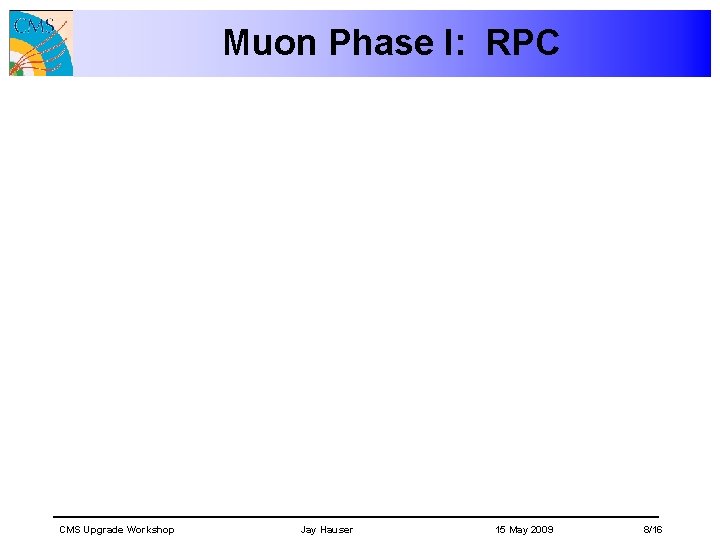 CMS

Muon Phase I: RPC

CMS Upgrade Workshop Jay Hauser 15 May 2009 8/16